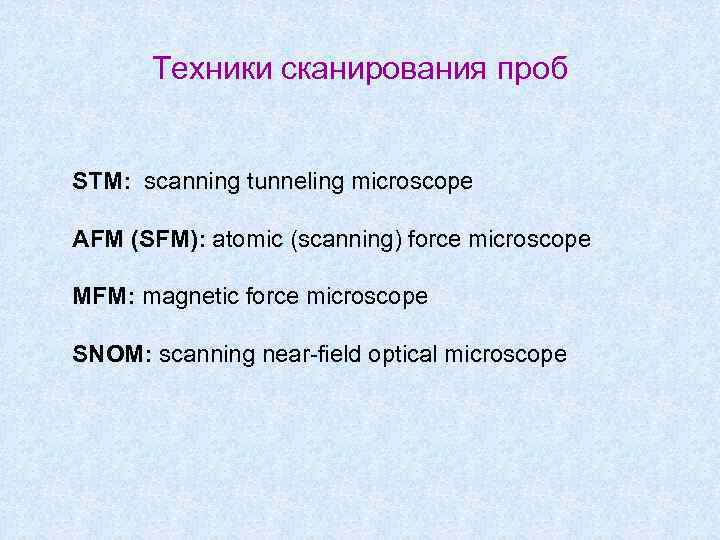 Техники сканирования проб

STM: scanning tunneling microscope

AFM (SFM): atomic (scanning) force microscope

MFM: magnetic force microscope

SNOM: scanning near-field optical microscope